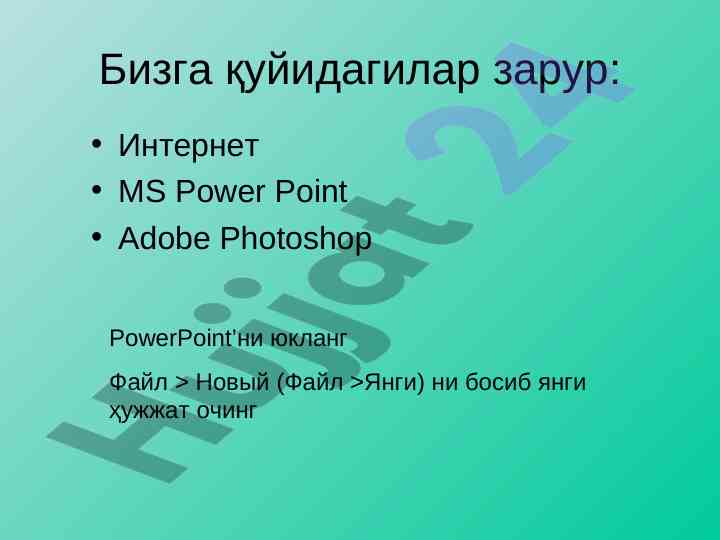 Бизга қуйидагилар зарур:

• Интернет
• MS Power Point
• Adobe Photoshop

PowerPoint'ни юкланг

Файл > Новый (Файл >Янги) ни босиб янги ҳужжат очинг

Hujjat 24